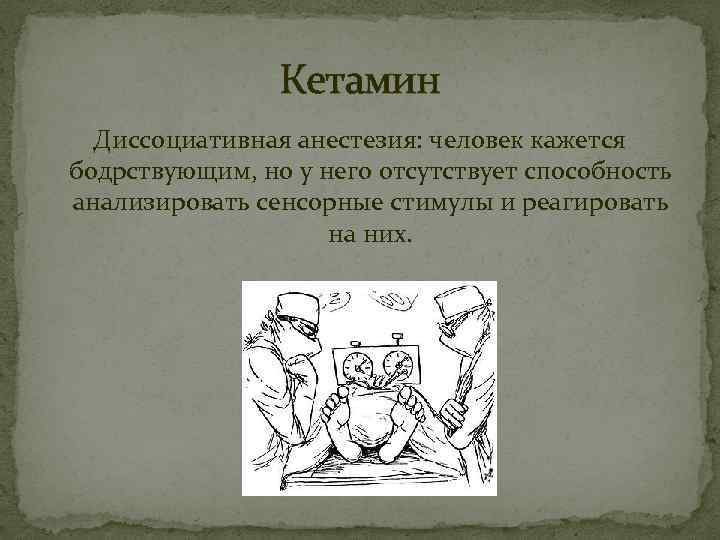 Кетамин

Диссоциативная анестезия: человек кажется бодрствующим, но у него отсутствует способность анализировать сенсорные стимулы и реагировать на них.